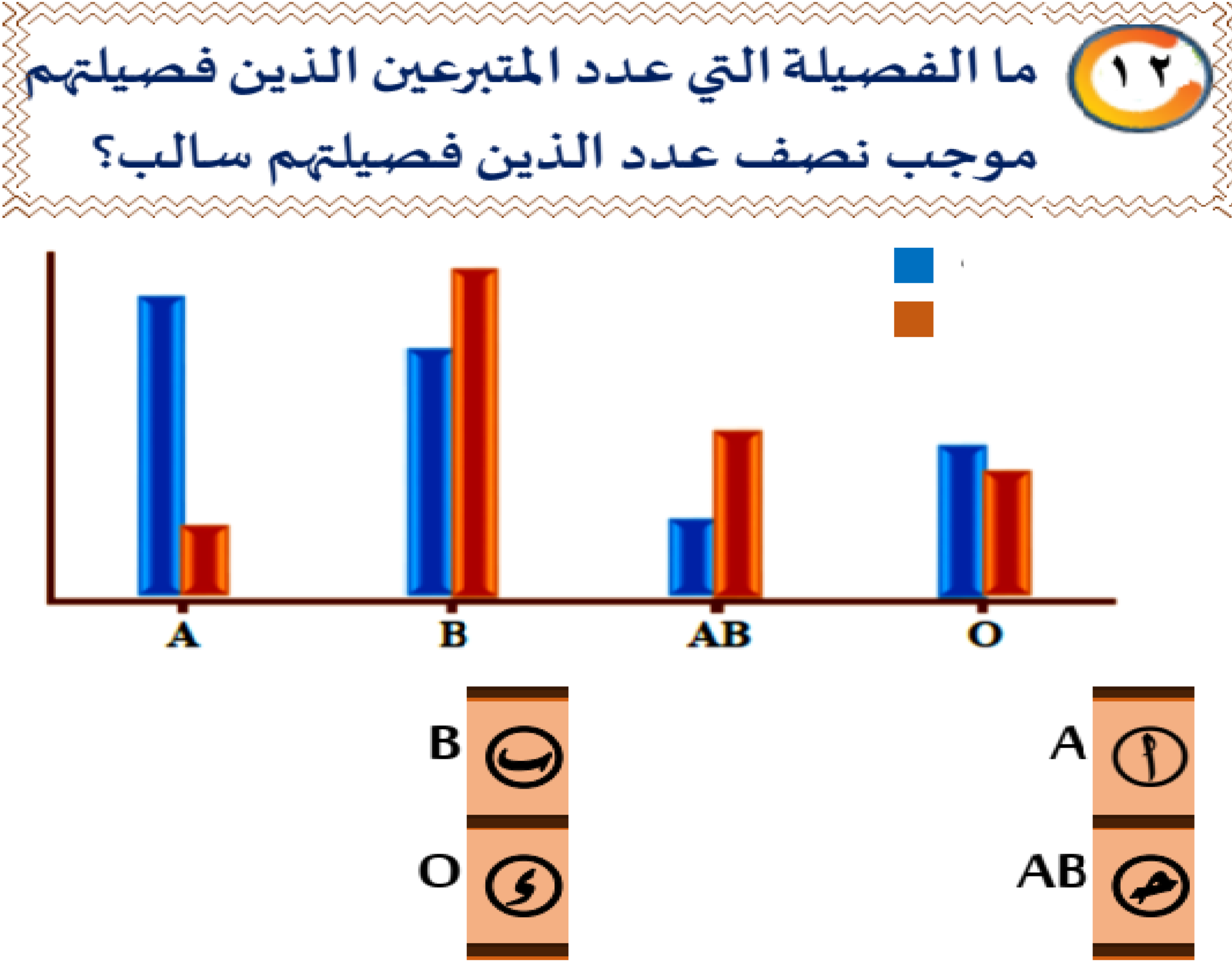 ١٢ ما الفصيلة التي عدد المتبرعين الذين فصيلتهم موجب نصف عدد الذين فصيلتهم سالب؟

A B AB O

أ A
ب B
جـ AB
د O